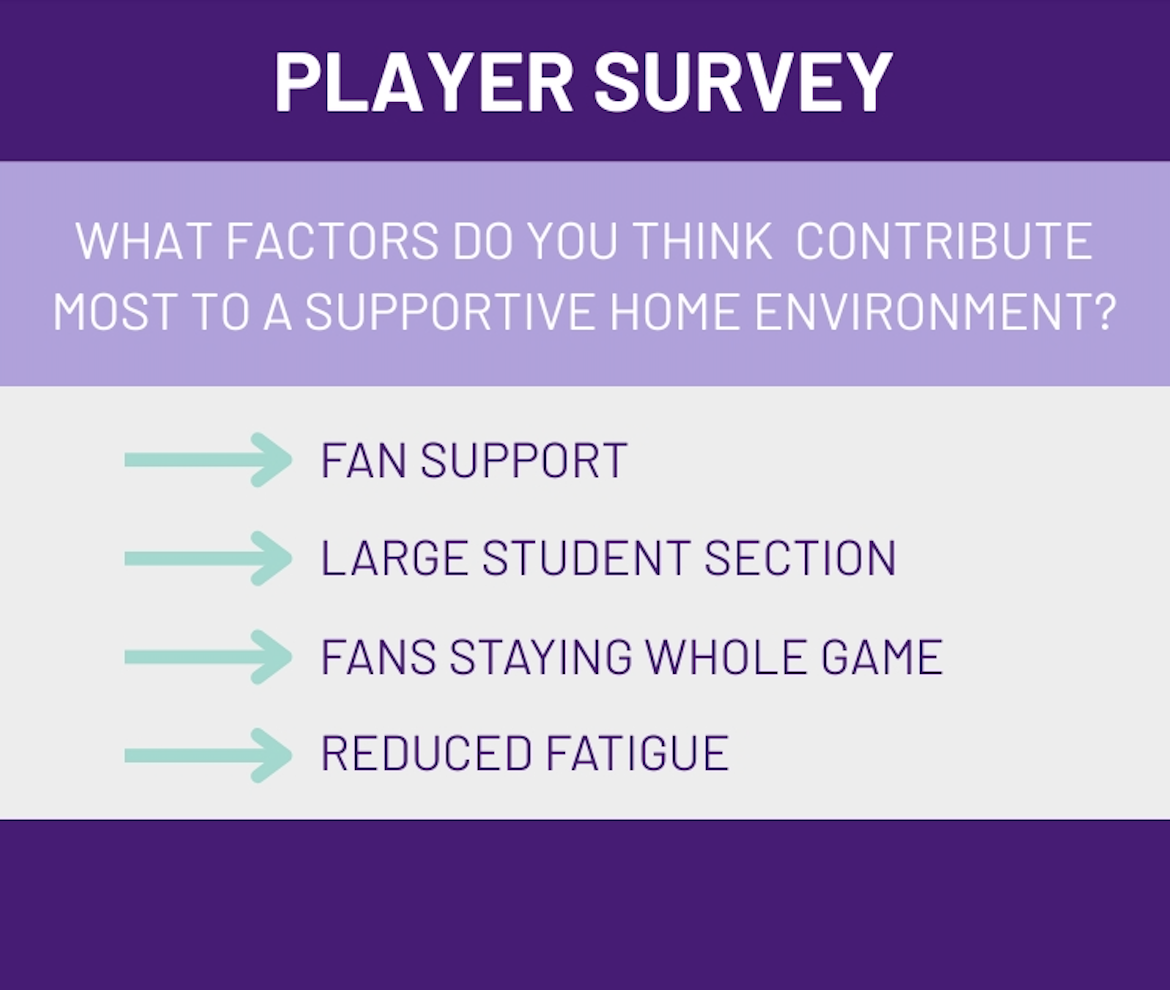 PLAYER SURVEY

WHAT FACTORS DO YOU THINK CONTRIBUTE MOST TO A SUPPORTIVE HOME ENVIRONMENT?

FAN SUPPORT

LARGE STUDENT SECTION

FANS STAYING WHOLE GAME

REDUCED FATIGUE